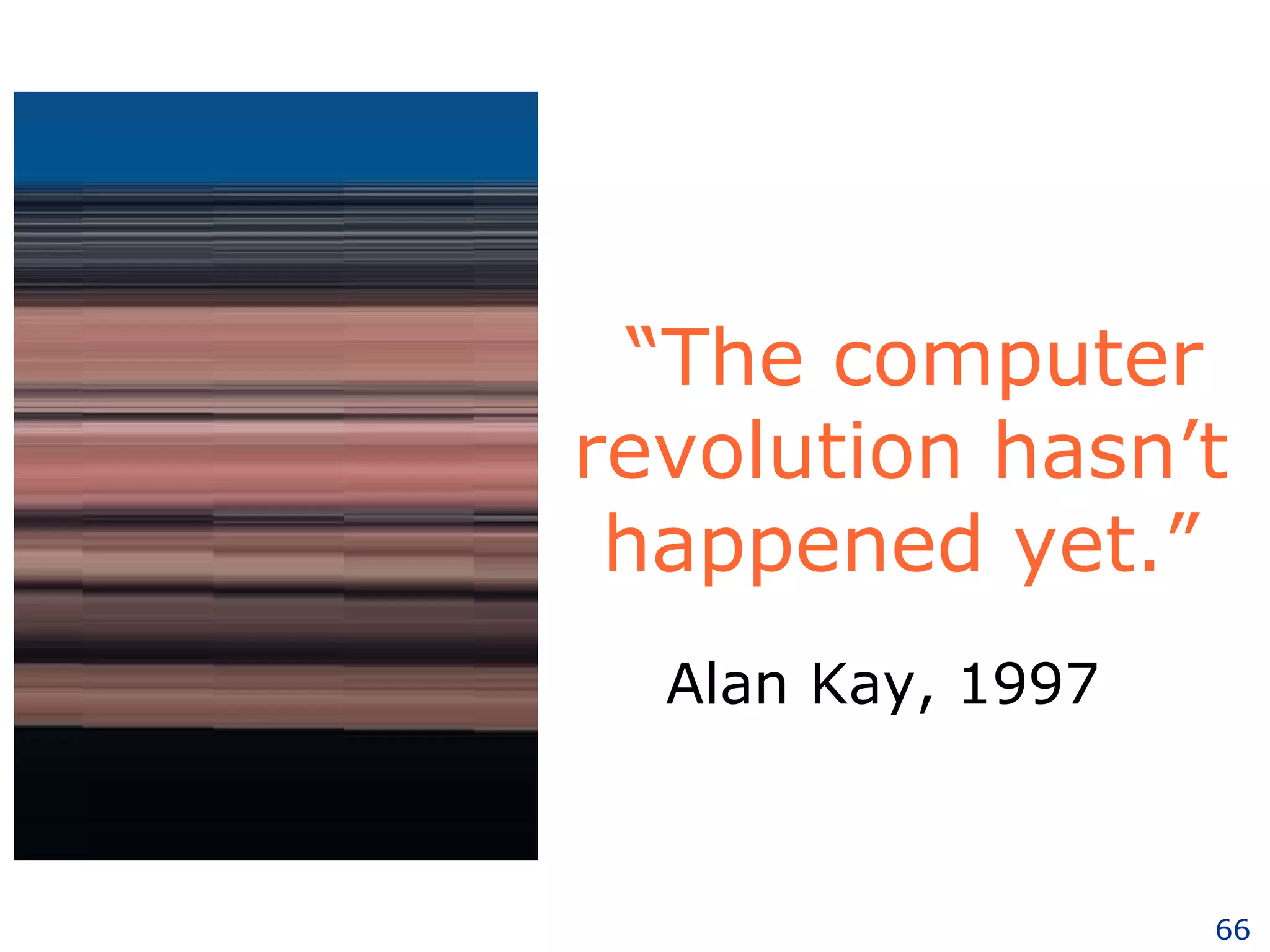 “The computer revolution hasn’t happened yet.”

Alan Kay, 1997

66